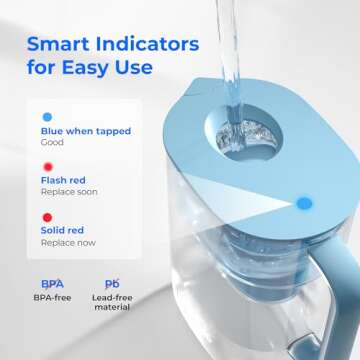 Smart Indicators for Easy Use

Blue when tapped
Good

Flash red
Replace soon

Solid red
Replace now

BPA
BPA-free

Pb
Lead-free material